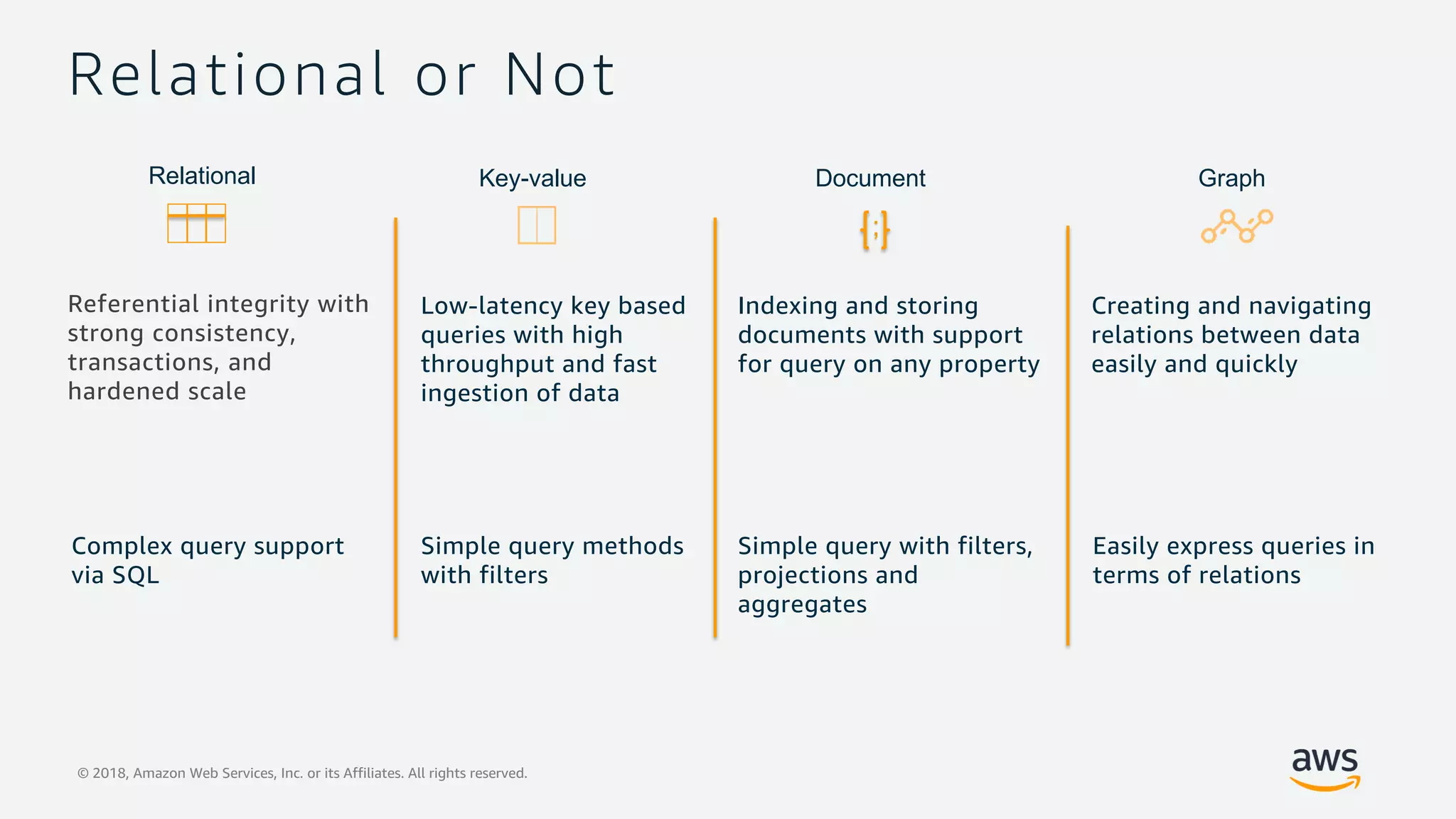 Relational or Not

Relational

Referential integrity with strong consistency, transactions, and hardened scale

Complex query support via SQL

Key-value

Low-latency key based queries with high throughput and fast ingestion of data

Simple query methods with filters

Document

{;}

Indexing and storing documents with support for query on any property

Simple query with filters, projections and aggregates

Graph

Creating and navigating relations between data easily and quickly

Easily express queries in terms of relations

© 2018, Amazon Web Services, Inc. or its Affiliates. All rights reserved.

aws